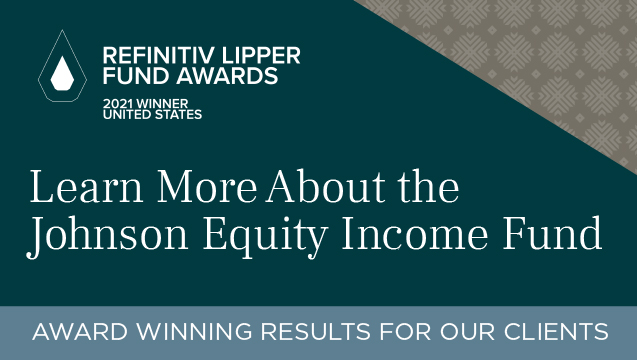 REFINITIV LIPPER FUND AWARDS
2021 WINNER
UNITED STATES

Learn More About the Johnson Equity Income Fund

AWARD WINNING RESULTS FOR OUR CLIENTS